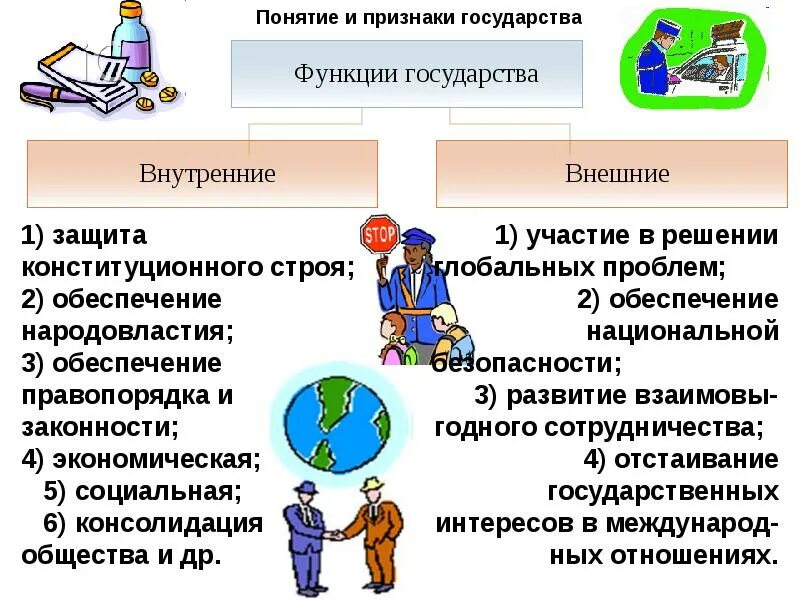 Понятие и признаки государства

Функции государства

Внутренние

Внешние

1) защита конституционного строя;
2) обеспечение народовластия;
3) обеспечение правопорядка и законности;
4) экономическая;
5) социальная;
6) консолидация общества и др.

STOP

1) участие в решении глобальных проблем;
2) обеспечение национальной безопасности;
3) развитие взаимовыгодного сотрудничества;
4) отстаивание государственных интересов в международных отношениях.